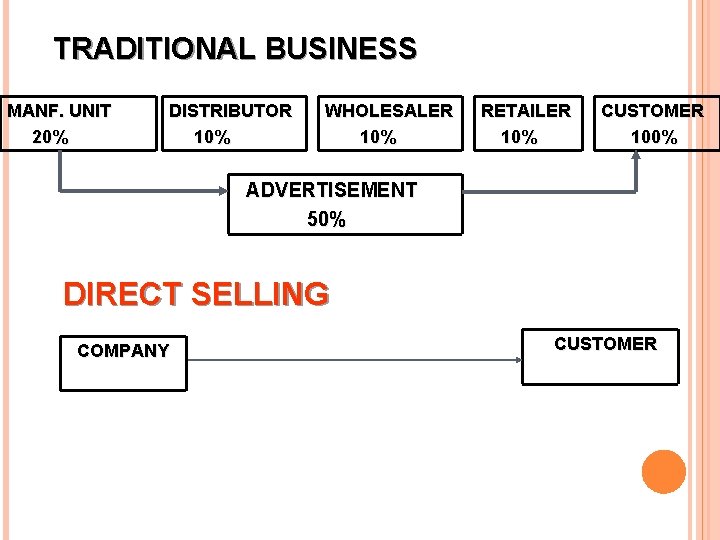 TRADITIONAL BUSINESS

MANF. UNIT 20%

DISTRIBUTOR 10%

WHOLESALER 10%

RETAILER 10%

CUSTOMER 100%

ADVERTISEMENT 50%

DIRECT SELLING

COMPANY

CUSTOMER